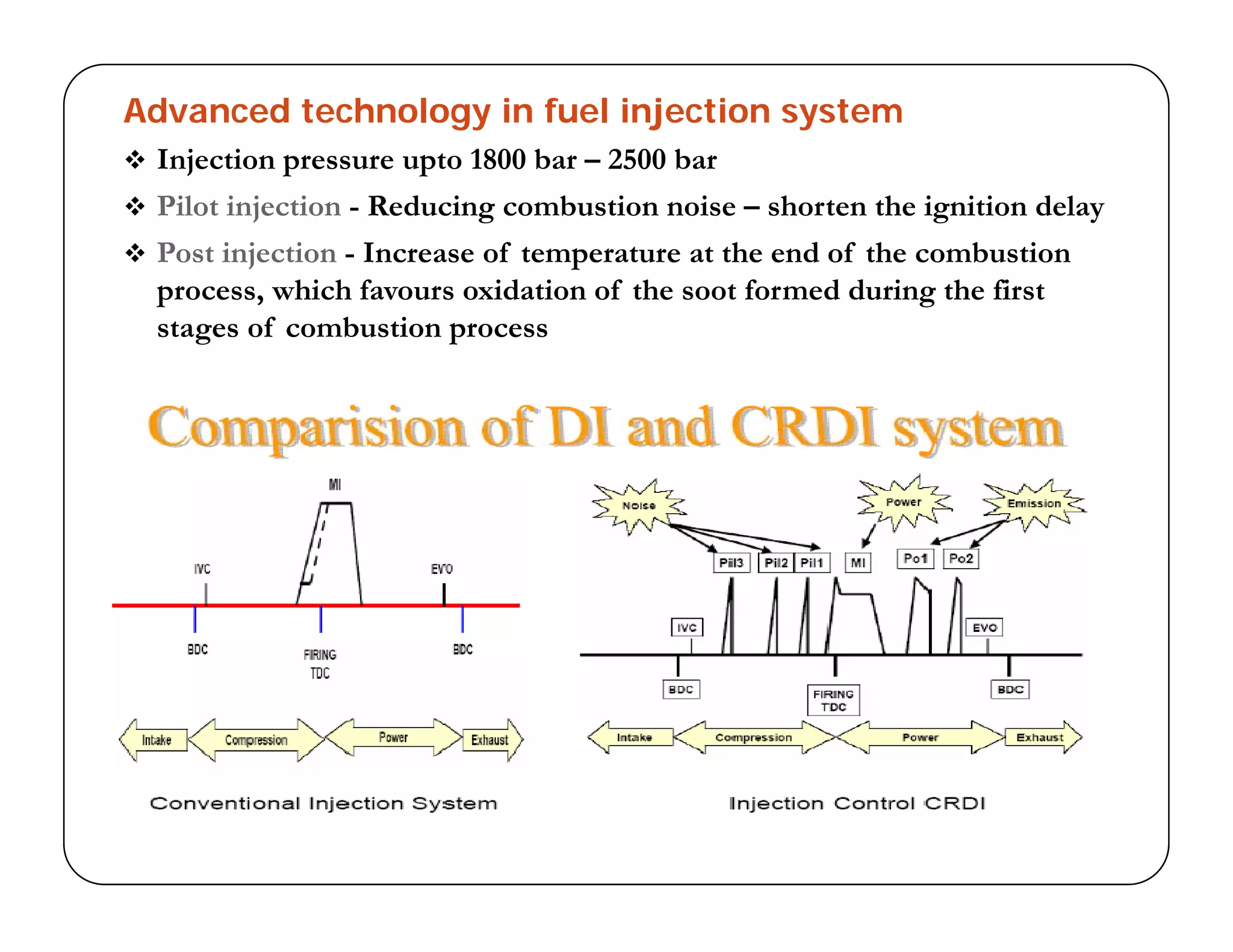 Advanced technology in fuel injection system

❖ Injection pressure upto 1800 bar – 2500 bar

❖ Pilot injection - Reducing combustion noise – shorten the ignition delay

❖ Post injection - Increase of temperature at the end of the combustion process, which favours oxidation of the soot formed during the first stages of combustion process

Comparision of DI and CRDI system

MI
IVC
EVO
BDC
FIRING TDC
BDC
Intake
Compression
Power
Exhaust

Conventional Injection System

Noise
Power
Emission
Pil3
Pil2
Pil1
MI
Po1
Po2
IVC
EVO
BDC
FIRING TDC
BDC
Intake
Compression
Power
Exhaust

Injection Control CRDI